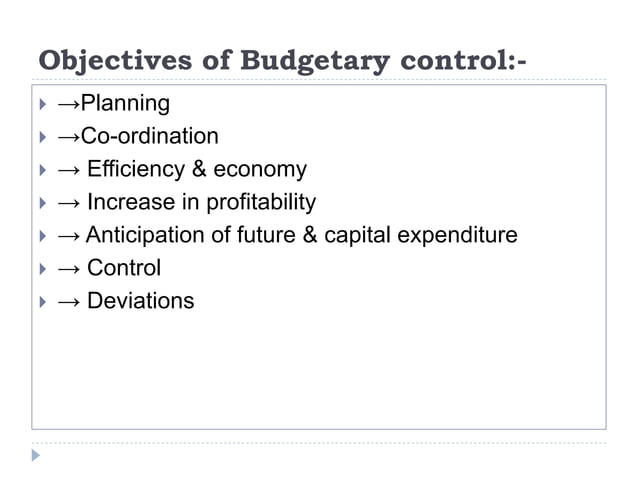 Objectives of Budgetary control:-

→Planning
→Co-ordination
→ Efficiency & economy
→ Increase in profitability
→ Anticipation of future & capital expenditure
→ Control
→ Deviations